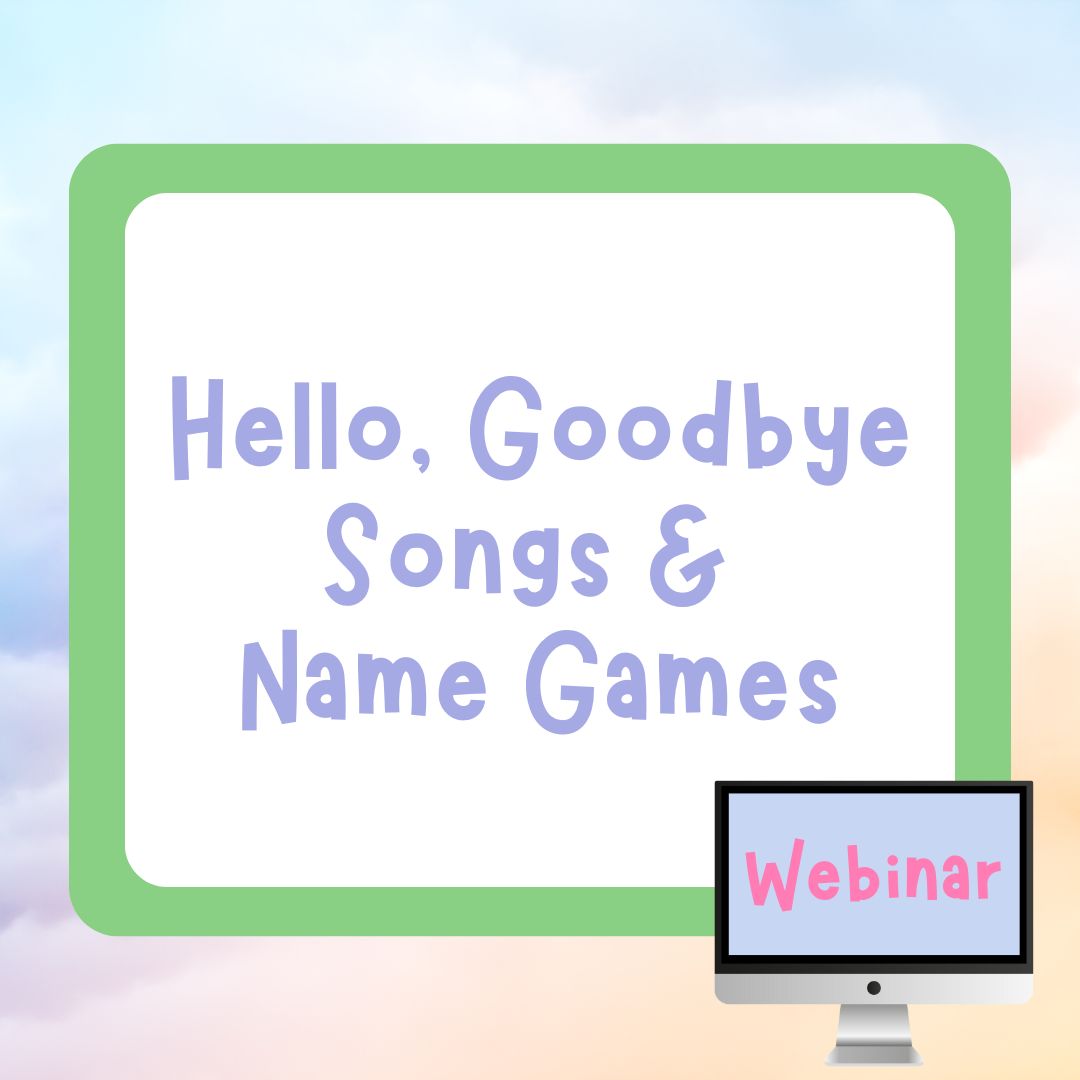 Hello, Goodbye Songs & Name Games

Webinar